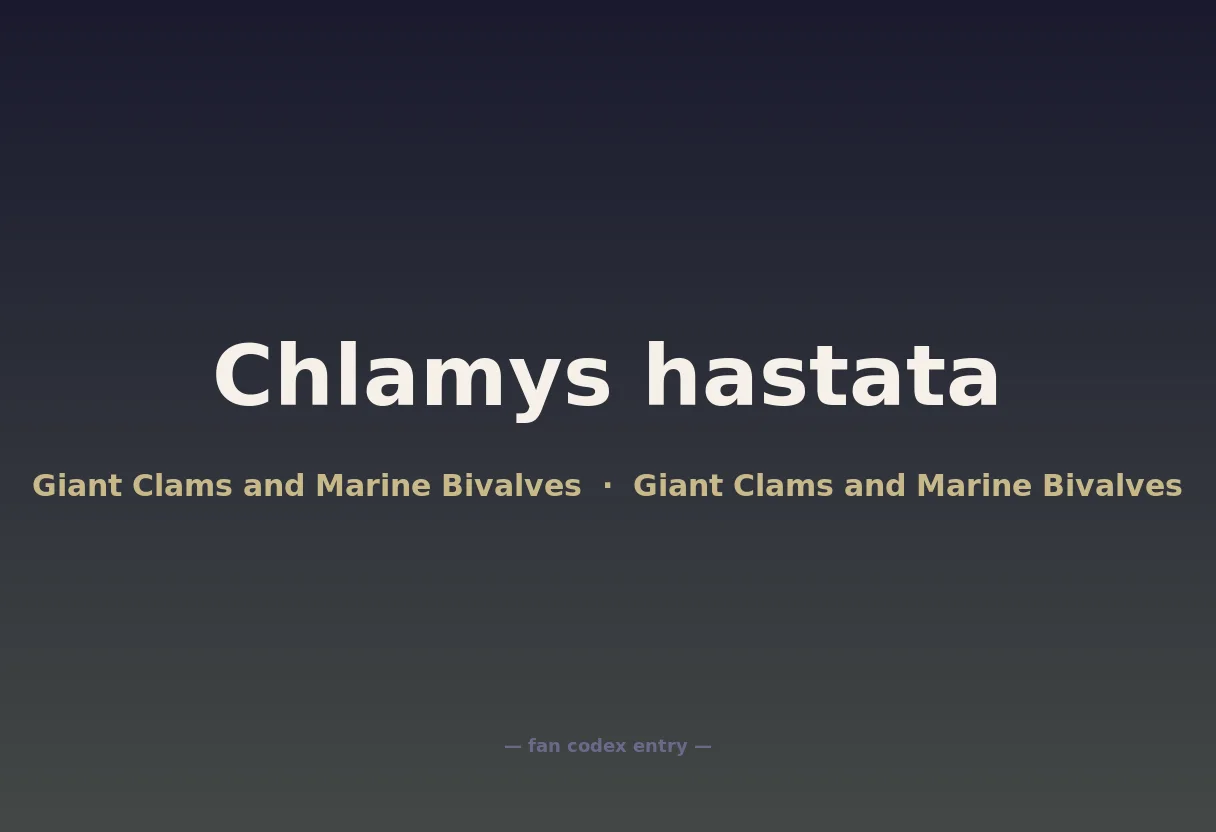 Chlamys hastata

Giant Clams and Marine Bivalves · Giant Clams and Marine Bivalves

— fan codex entry —